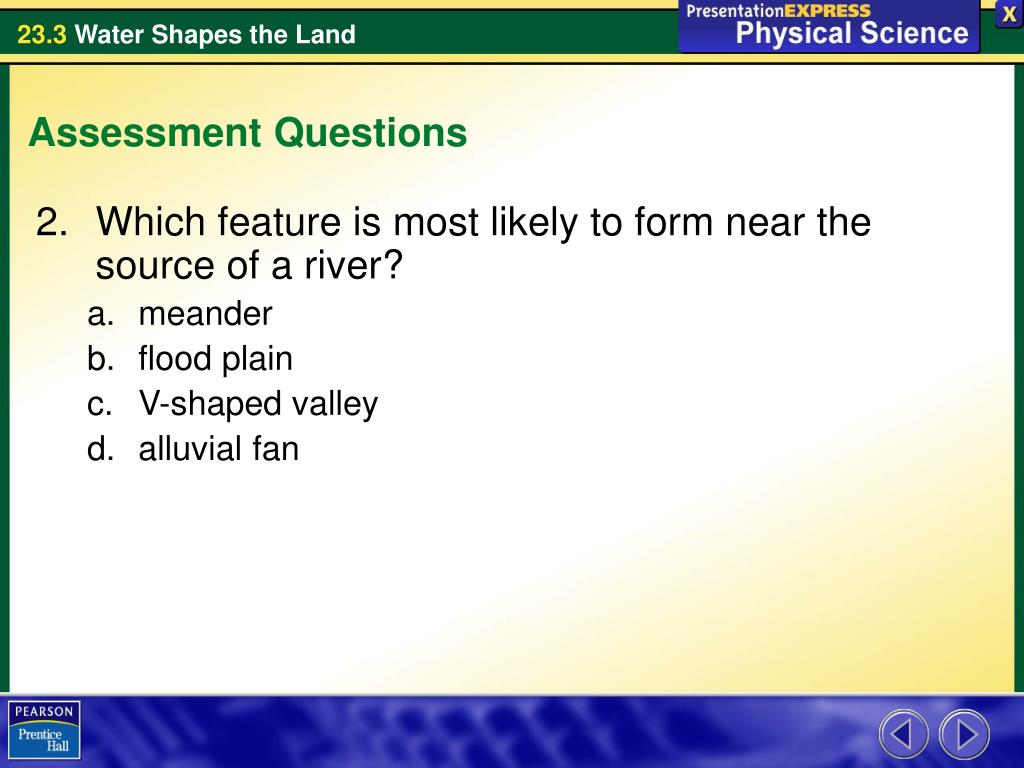 23.3 Water Shapes the Land

PresentationEXPRESS
Physical Science

X

Assessment Questions

2. Which feature is most likely to form near the source of a river?
a. meander
b. flood plain
c. V-shaped valley
d. alluvial fan

PEARSON
Prentice Hall